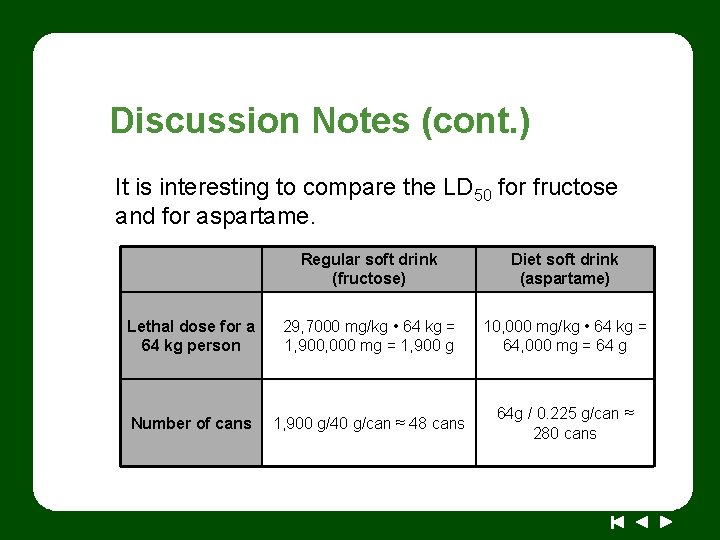 Discussion Notes (cont.)

It is interesting to compare the $LD_{50}$ for fructose and for aspartame.

| | Regular soft drink (fructose) | Diet soft drink (aspartame) |
|---|---|---|
| Lethal dose for a 64 kg person | 29,7000 mg/kg • 64 kg = 1,900,000 mg = 1,900 g | 10,000 mg/kg • 64 kg = 64,000 mg = 64 g |
| Number of cans | 1,900 g/40 g/can ≈ 48 cans | 64g / 0.225 g/can ≈ 280 cans |